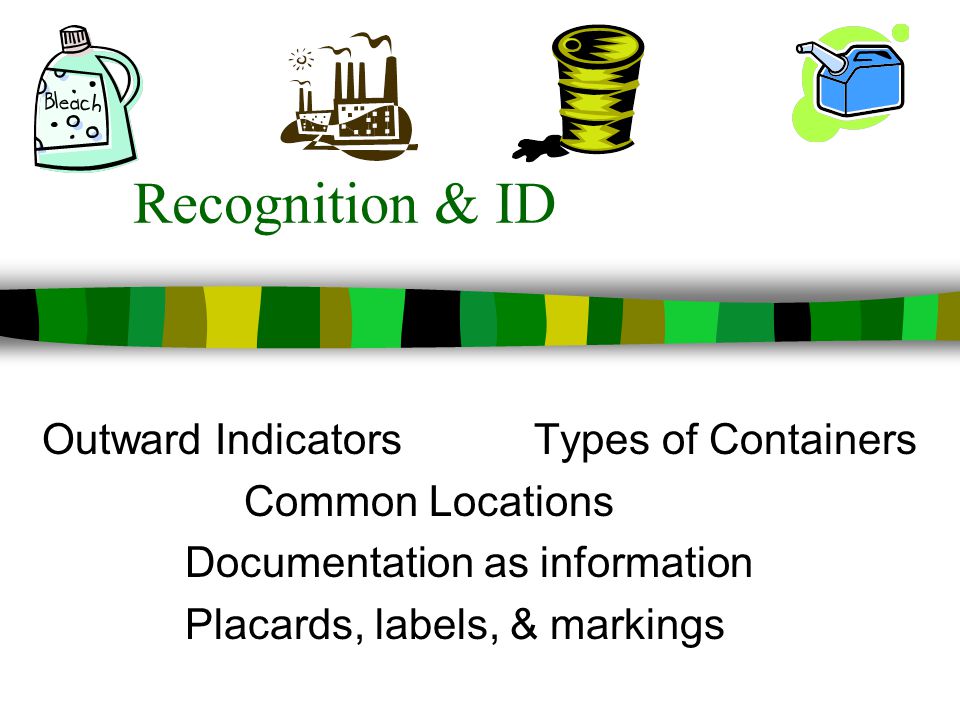 Bleach

Recognition & ID

Outward Indicators Types of Containers

Common Locations

Documentation as information

Placards, labels, & markings